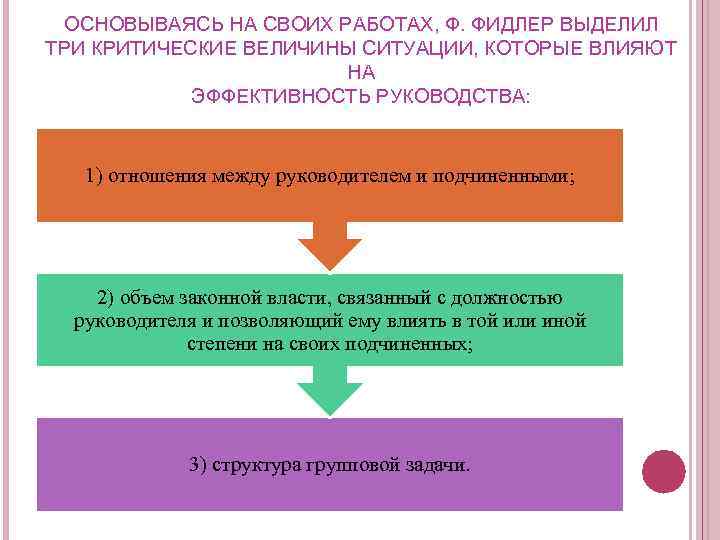 ОСНОВЫВАЯСЬ НА СВОИХ РАБОТАХ, Ф. ФИДЛЕР ВЫДЕЛИЛ ТРИ КРИТИЧЕСКИЕ ВЕЛИЧИНЫ СИТУАЦИИ, КОТОРЫЕ ВЛИЯЮТ НА ЭФФЕКТИВНОСТЬ РУКОВОДСТВА:

1) отношения между руководителем и подчиненными;

2) объем законной власти, связанный с должностью руководителя и позволяющий ему влиять в той или иной степени на своих подчиненных;

3) структура групповой задачи.